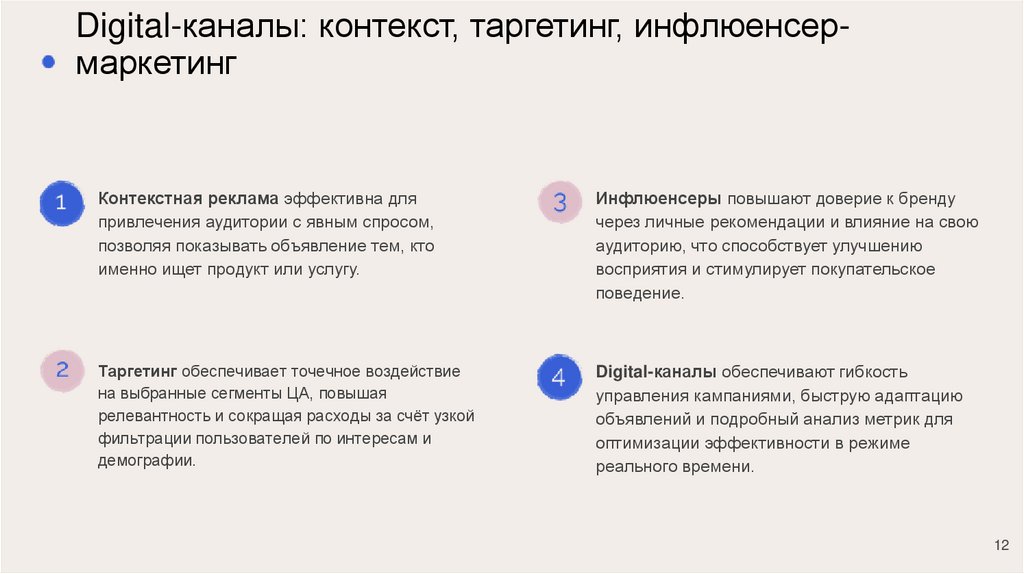 Digital-каналы: контекст, таргетинг, инфлюенсер-маркетинг

1

Контекстная реклама эффективна для привлечения аудитории с явным спросом, позволяя показывать объявление тем, кто именно ищет продукт или услугу.

2

Таргетинг обеспечивает точечное воздействие на выбранные сегменты ЦА, повышая релевантность и сокращая расходы за счёт узкой фильтрации пользователей по интересам и демографии.

3

Инфлюенсеры повышают доверие к бренду через личные рекомендации и влияние на свою аудиторию, что способствует улучшению восприятия и стимулирует покупательское поведение.

4

Digital-каналы обеспечивают гибкость управления кампаниями, быструю адаптацию объявлений и подробный анализ метрик для оптимизации эффективности в режиме реального времени.

12